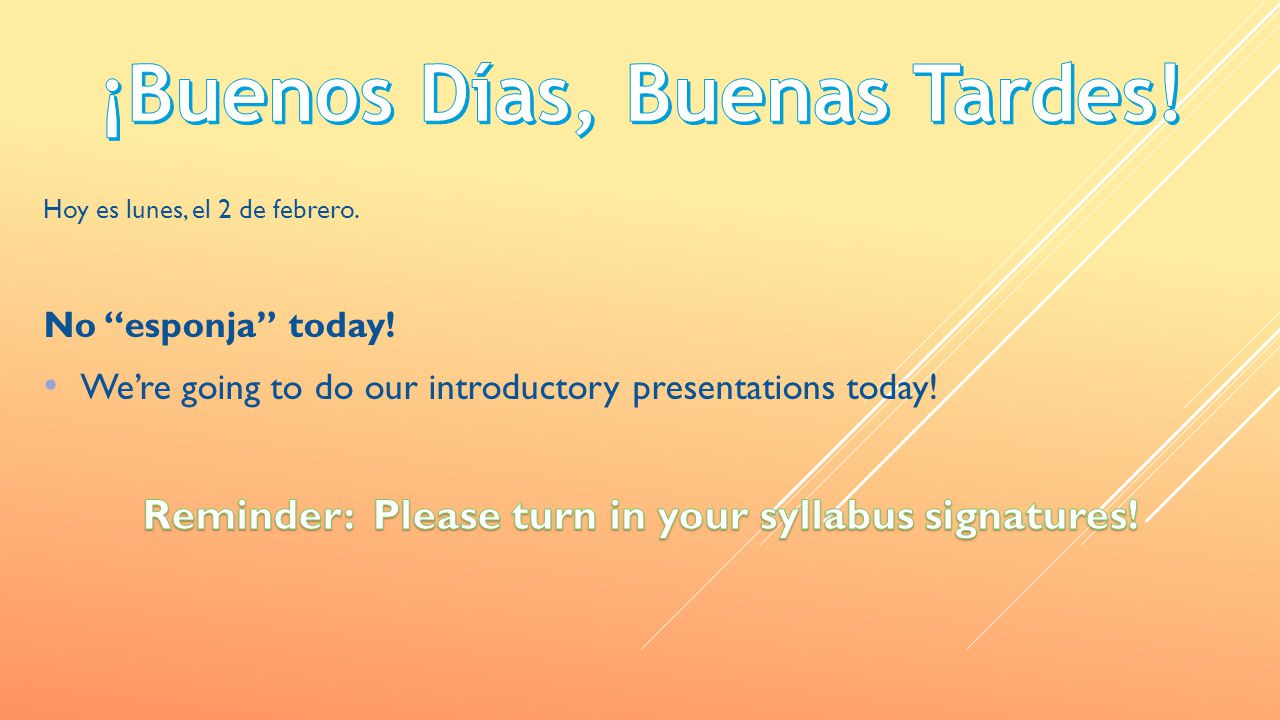 ¡Buenos Días, Buenas Tardes!

Hoy es lunes, el 2 de febrero.

No “esponja” today!

• We’re going to do our introductory presentations today!

Reminder: Please turn in your syllabus signatures!